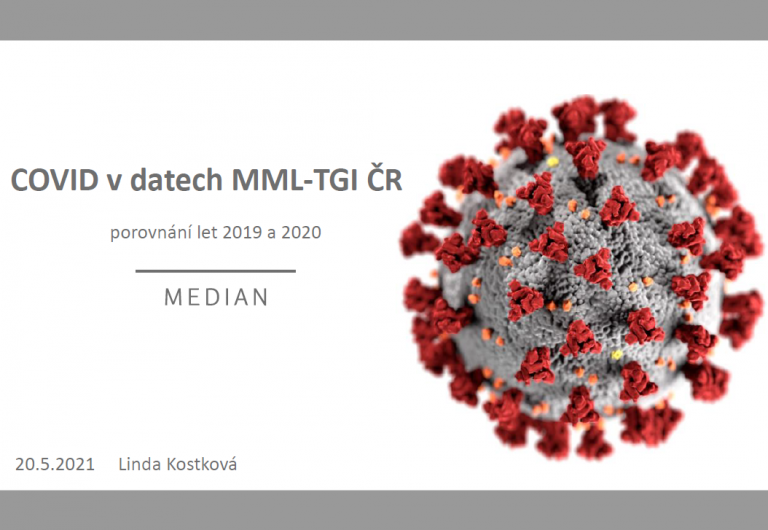 COVID v datech MML-TGI ČR

porovnání let 2019 a 2020

MEDIAN

20.5.2021 Linda Kostková